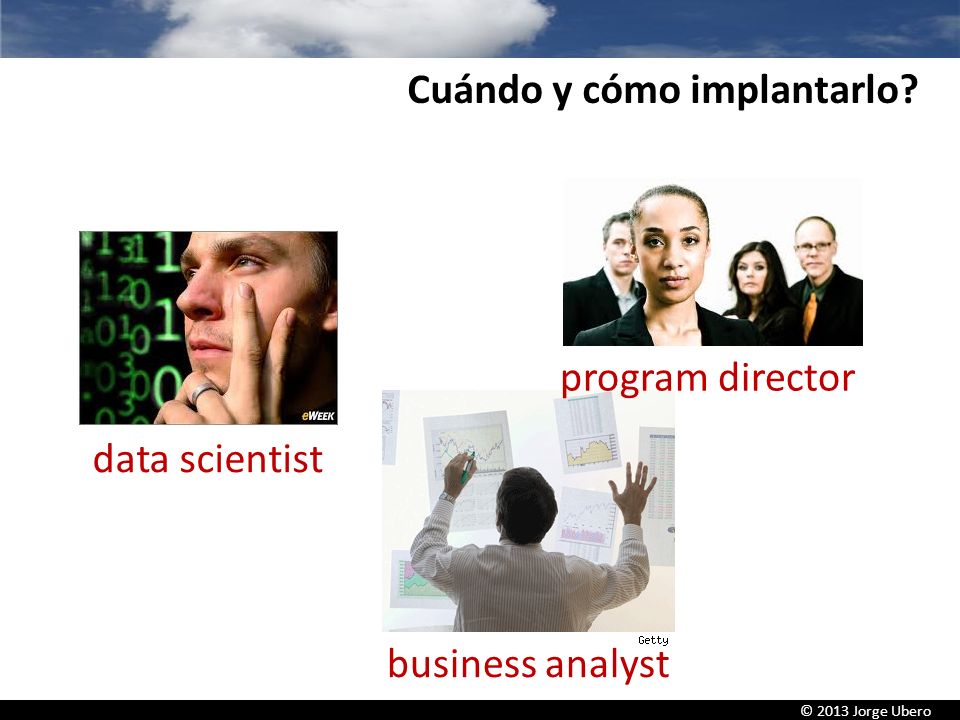 Cuándo y cómo implantarlo?

eWEEK

data scientist

program director

Getty

business analyst

© 2013 Jorge Ubero